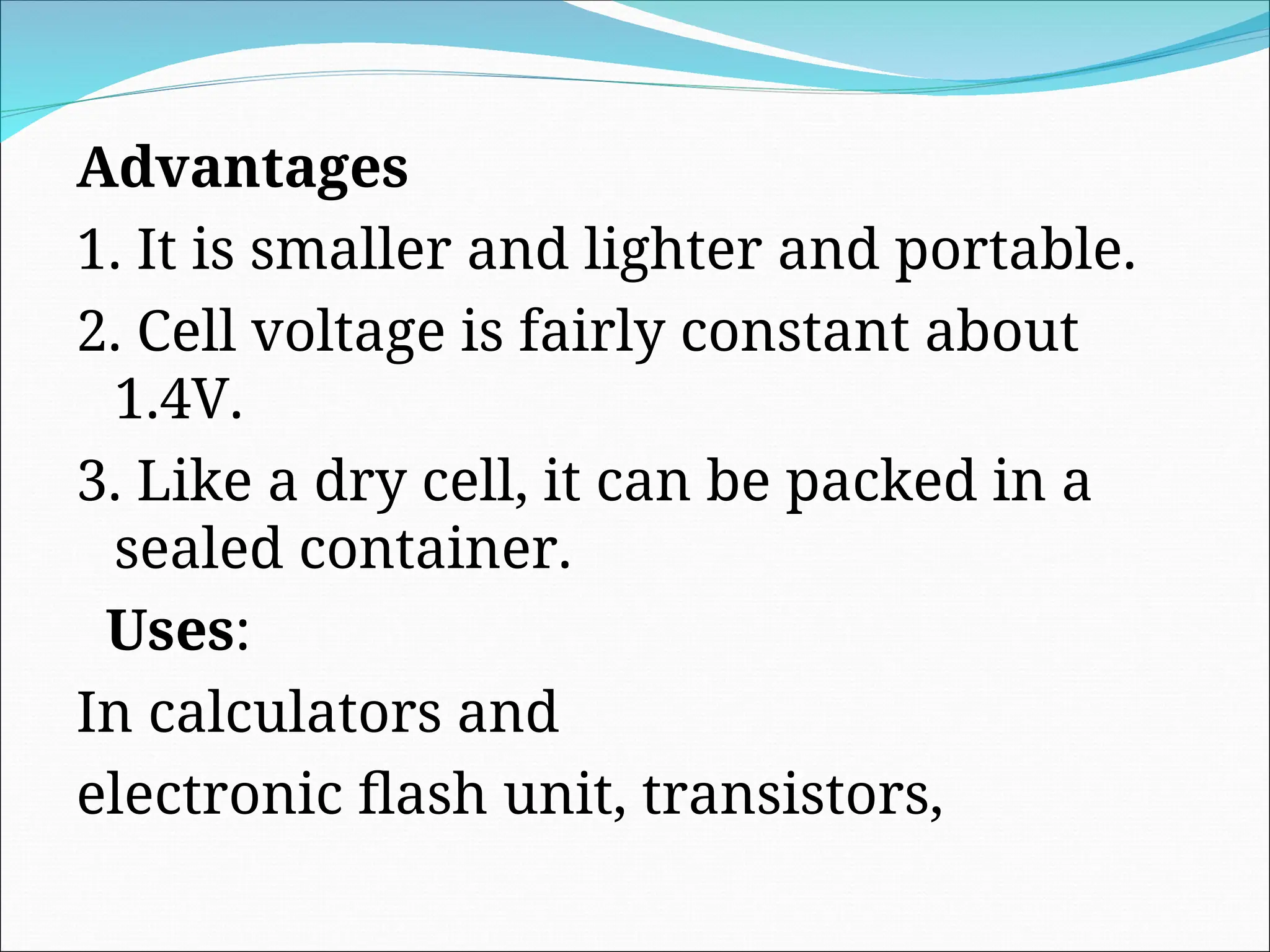 Advantages
1. It is smaller and lighter and portable.
2. Cell voltage is fairly constant about 1.4V.
3. Like a dry cell, it can be packed in a sealed container.
Uses:
In calculators and
electronic flash unit, transistors,